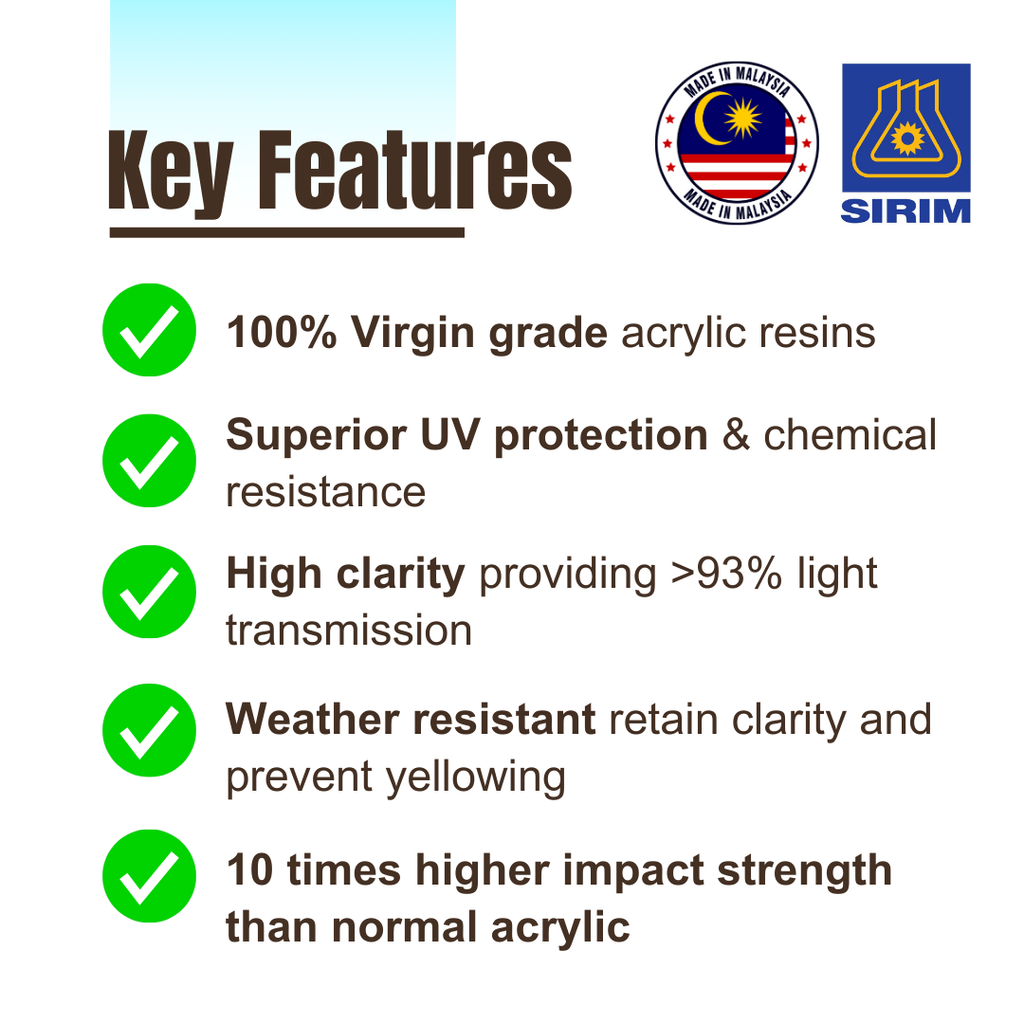 Key Features

MADE IN MALAYSIA
MADE IN MALAYSIA

SIRIM

100% Virgin grade acrylic resins

Superior UV protection & chemical resistance

High clarity providing >93% light transmission

Weather resistant retain clarity and prevent yellowing

10 times higher impact strength than normal acrylic